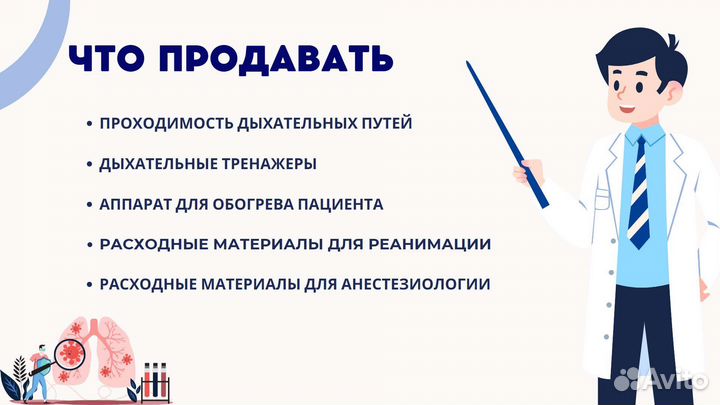 ЧТО ПРОДАВАТЬ

• ПРОХОДИМОСТЬ ДЫХАТЕЛЬНЫХ ПУТЕЙ

• ДЫХАТЕЛЬНЫЕ ТРЕНАЖЕРЫ

• АППАРАТ ДЛЯ ОБОГРЕВА ПАЦИЕНТА

• РАСХОДНЫЕ МАТЕРИАЛЫ ДЛЯ РЕАНИМАЦИИ

• РАСХОДНЫЕ МАТЕРИАЛЫ ДЛЯ АНЕСТЕЗИОЛОГИИ

Avito